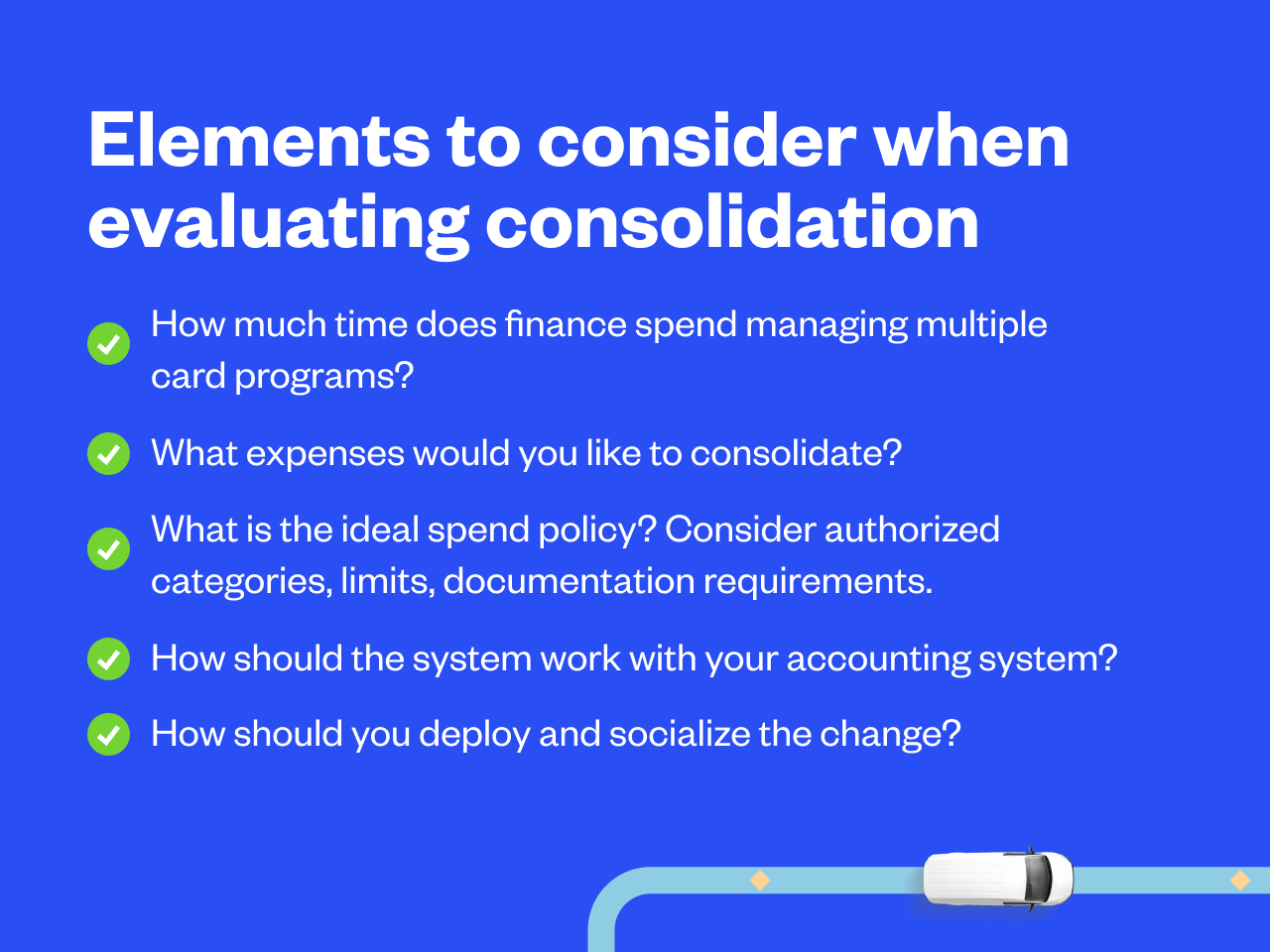 Elements to consider when evaluating consolidation

How much time does finance spend managing multiple card programs?

What expenses would you like to consolidate?

What is the ideal spend policy? Consider authorized categories, limits, documentation requirements.

How should the system work with your accounting system?

How should you deploy and socialize the change?